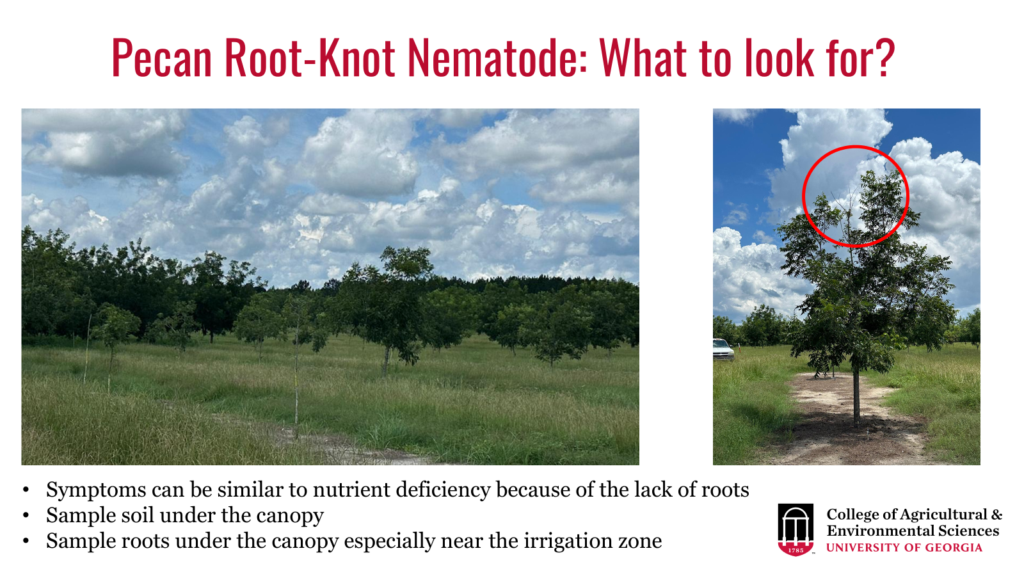 Pecan Root-Knot Nematode: What to look for?

• Symptoms can be similar to nutrient deficiency because of the lack of roots
• Sample soil under the canopy
• Sample roots under the canopy especially near the irrigation zone

1785
College of Agricultural & Environmental Sciences
UNIVERSITY OF GEORGIA